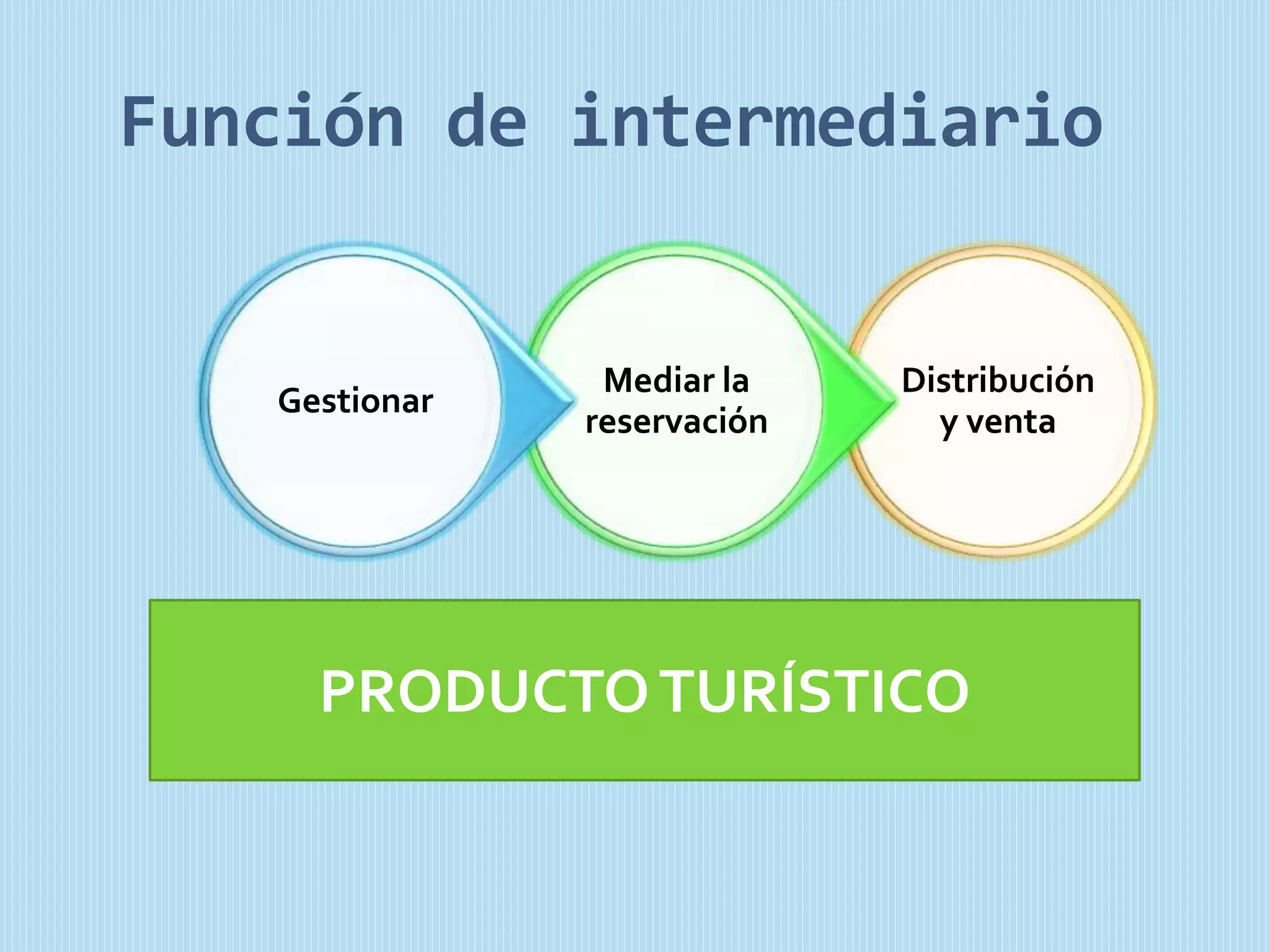 Función de intermediario

Gestionar

Mediar la reservación

Distribución y venta

PRODUCTO TURÍSTICO